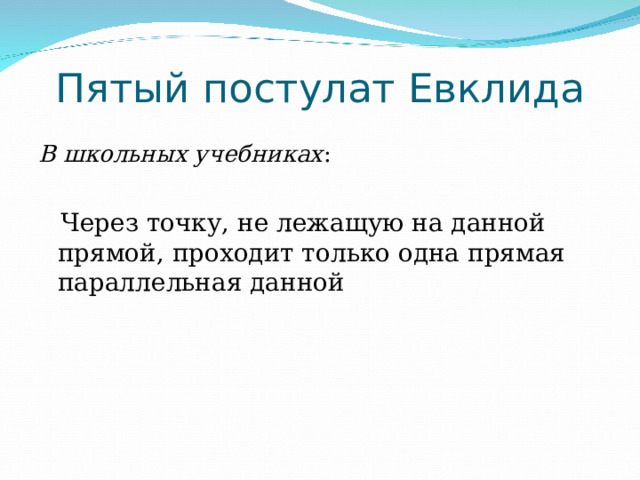 Пятый постулат Евклида

В школьных учебниках:

Через точку, не лежащую на данной прямой, проходит только одна прямая параллельная данной